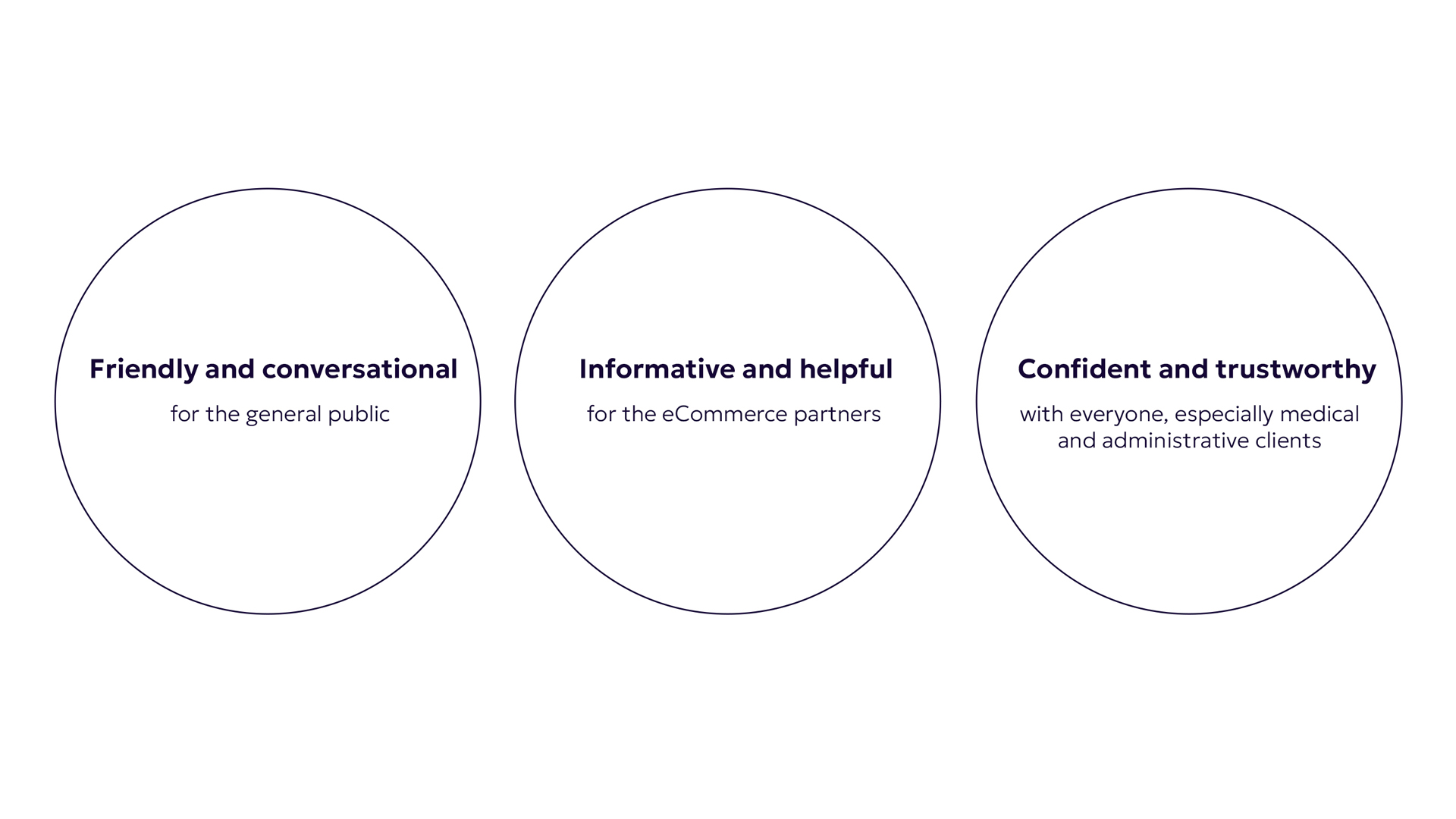 Friendly and conversational

for the general public

Informative and helpful

for the eCommerce partners

Confident and trustworthy

with everyone, especially medical and administrative clients